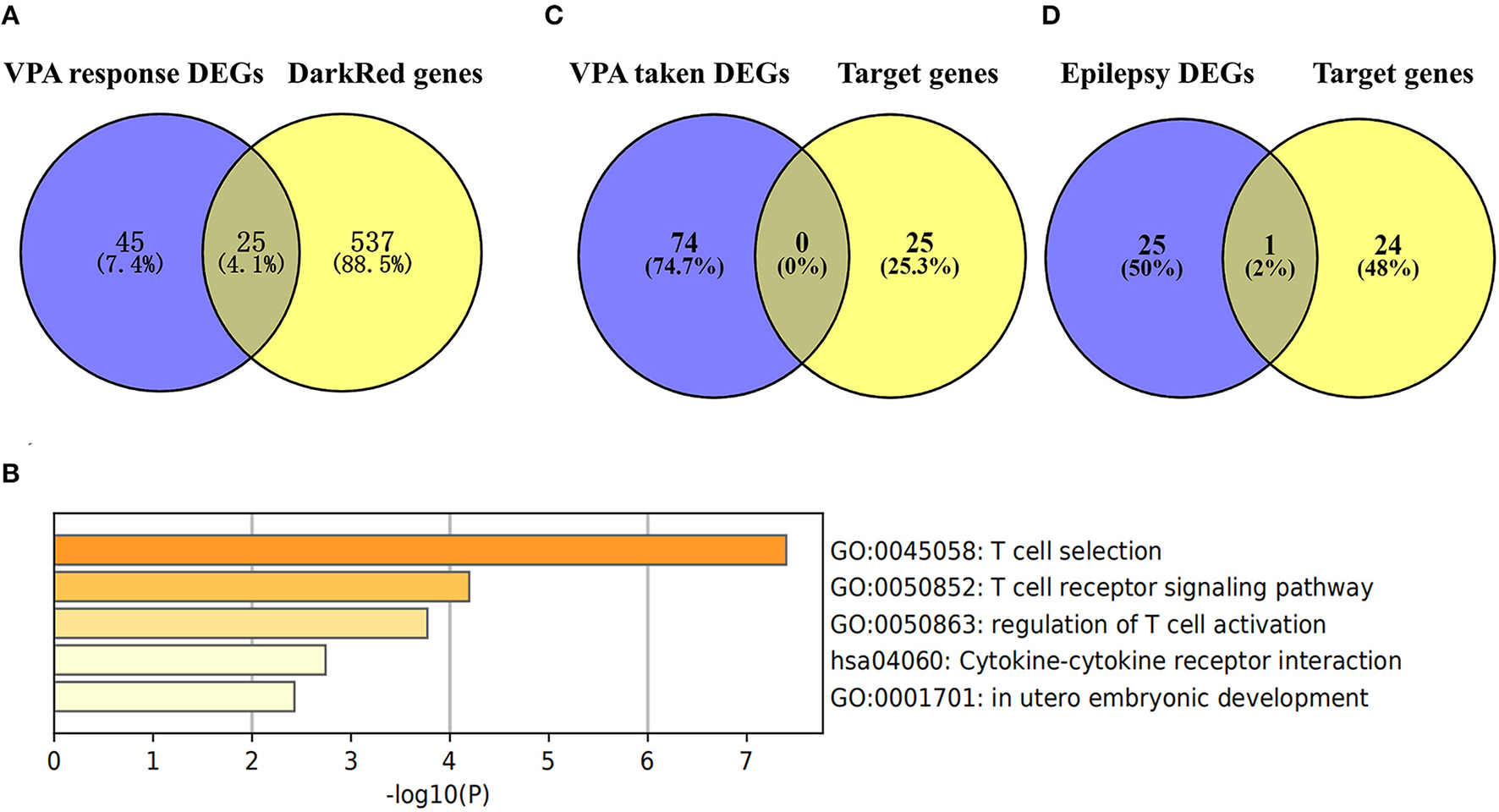 A

VPA response DEGs DarkRed genes

45 (7.4%) 25 (4.1%) 537 (88.5%)

C

VPA taken DEGs Target genes

74 (74.7%) 0 (0%) 25 (25.3%)

D

Epilepsy DEGs Target genes

25 (50%) 1 (2%) 24 (48%)

B

GO:0045058: T cell selection
GO:0050852: T cell receptor signaling pathway
GO:0050863: regulation of T cell activation
hsa04060: Cytokine-cytokine receptor interaction
GO:0001701: in utero embryonic development

0 1 2 3 4 5 6 7
-log10(P)